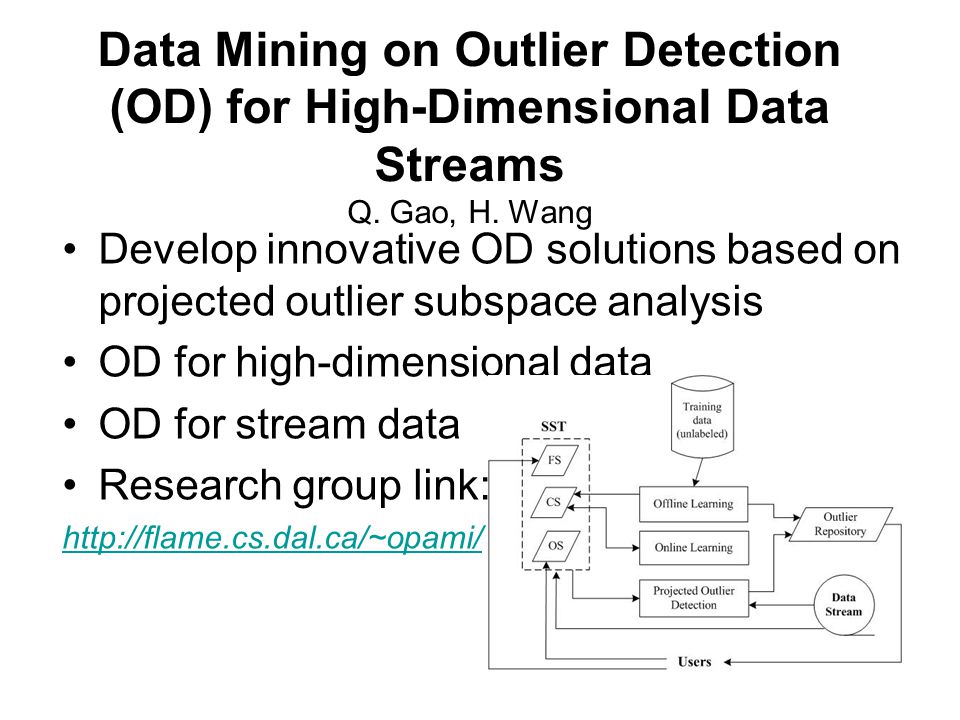 Data Mining on Outlier Detection (OD) for High-Dimensional Data Streams

Q. Gao, H. Wang

• Develop innovative OD solutions based on projected outlier subspace analysis
• OD for high-dimensional data
• OD for stream data
• Research group link:

http://flame.cs.dal.ca/~opami/

Training data (unlabeled)

SST

FS

CS

OS

Offline Learning

Online Learning

Projected Outlier Detection

Outlier Repository

Data Stream

Users